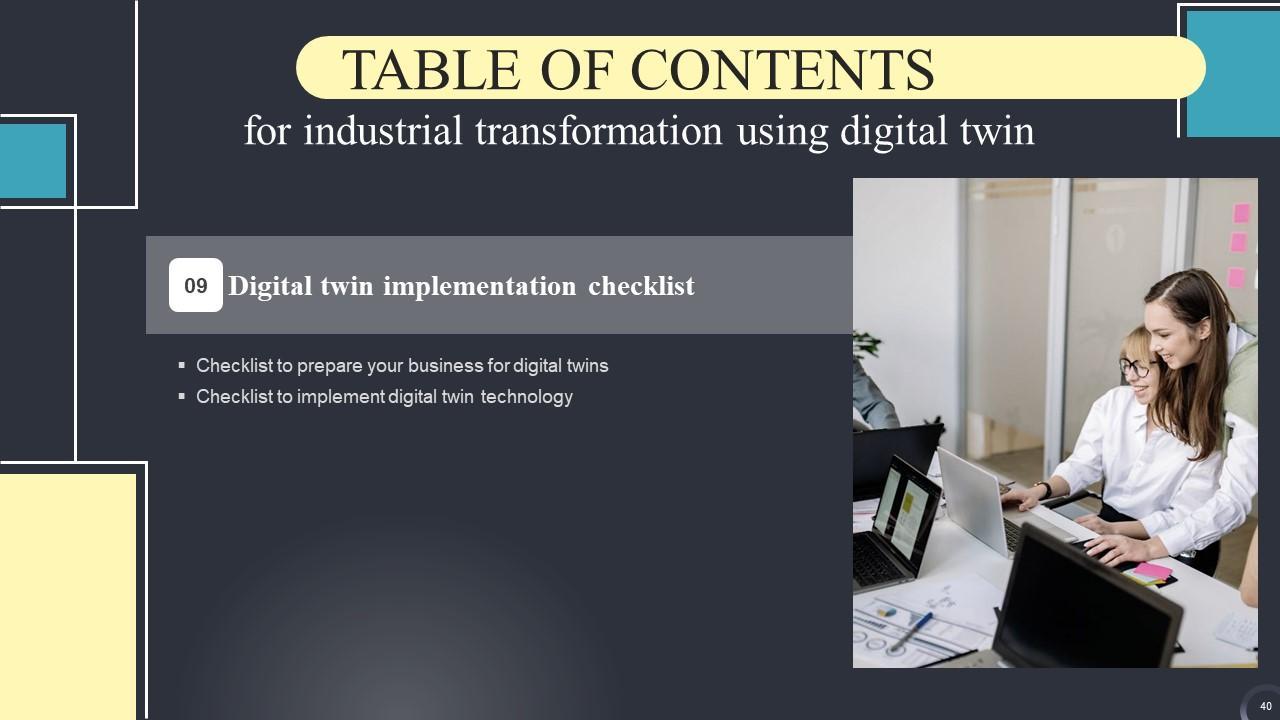 TABLE OF CONTENTS
for industrial transformation using digital twin

09 Digital twin implementation checklist

▪ Checklist to prepare your business for digital twins
▪ Checklist to implement digital twin technology

40